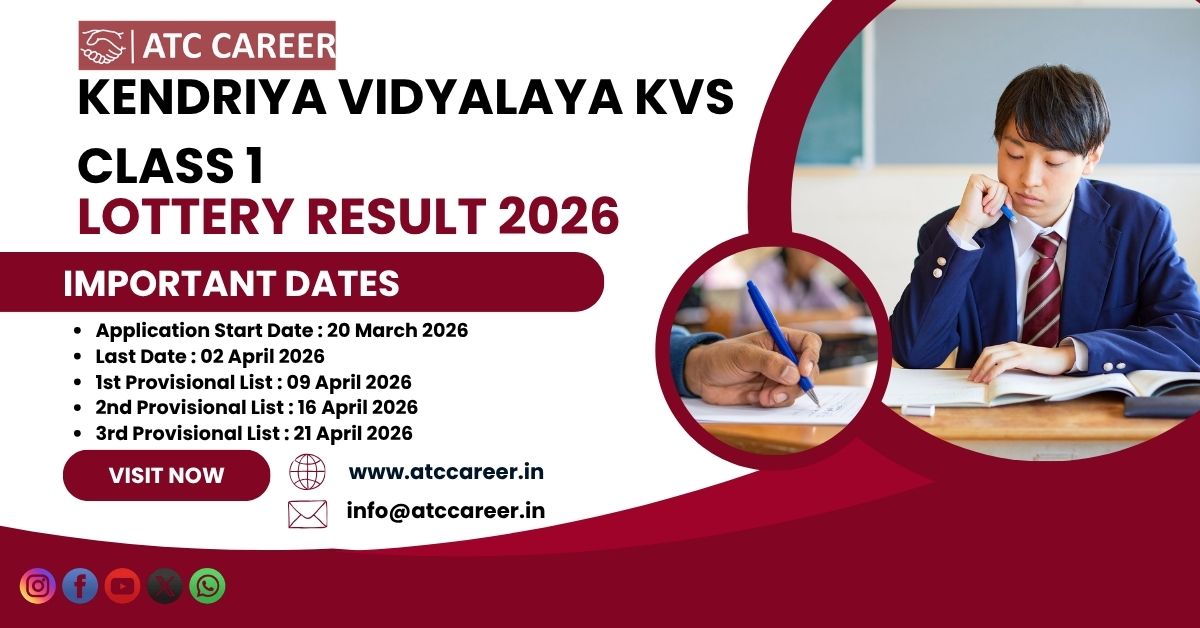 ATC CAREER

KENDRIYA VIDYALAYA KVS CLASS 1

LOTTERY RESULT 2026

IMPORTANT DATES

- Application Start Date : 20 March 2026
- Last Date : 02 April 2026
- 1st Provisional List : 09 April 2026
- 2nd Provisional List : 16 April 2026
- 3rd Provisional List : 21 April 2026

VISIT NOW

www.atccareer.in

info@atccareer.in